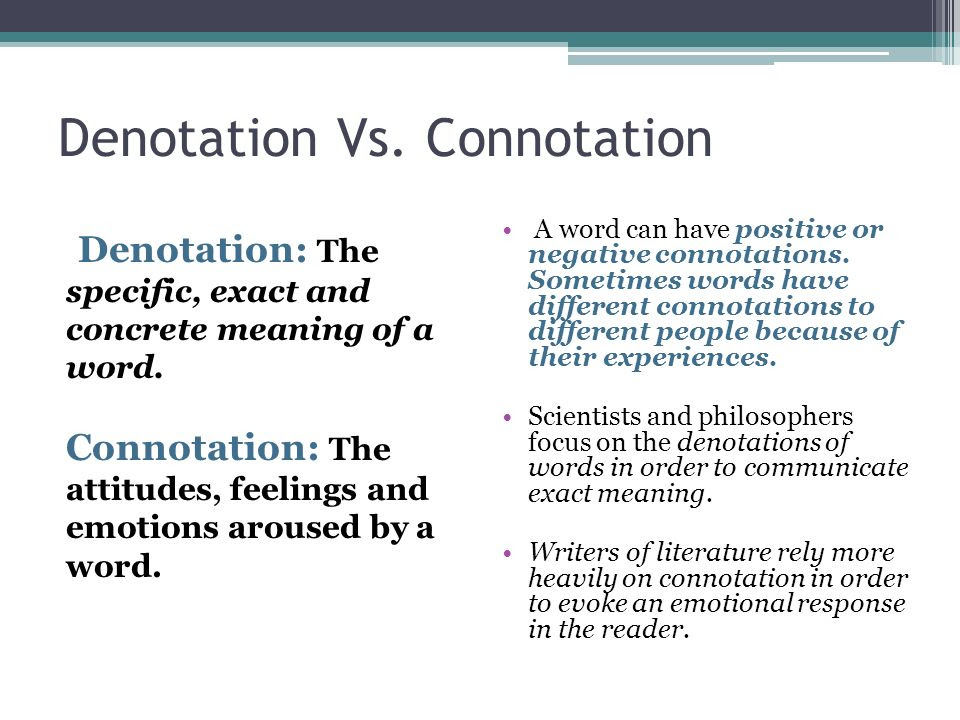 Denotation Vs. Connotation

Denotation: The specific, exact and concrete meaning of a word.

Connotation: The attitudes, feelings and emotions aroused by a word.

• A word can have positive or negative connotations. Sometimes words have different connotations to different people because of their experiences.

• Scientists and philosophers focus on the denotations of words in order to communicate exact meaning.

• Writers of literature rely more heavily on connotation in order to evoke an emotional response in the reader.